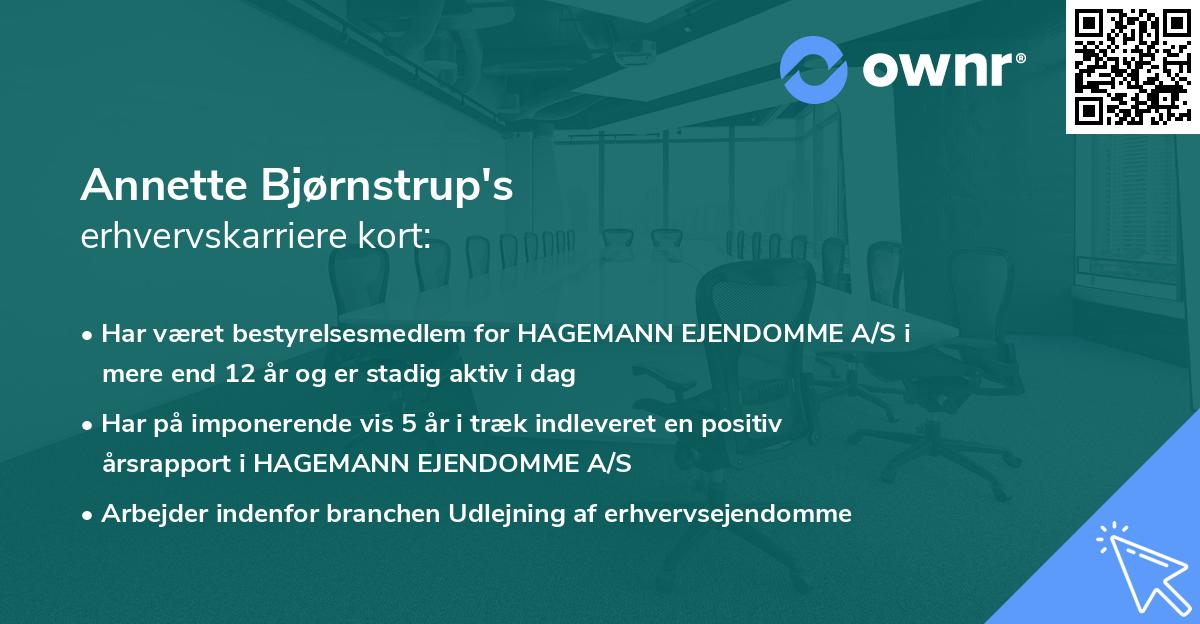 ownr®

Annette Bjørnstrup's
erhvervskarriere kort:

• Har været bestyrelsesmedlem for HAGEMANN EJENDOMME A/S i mere end 12 år og er stadig aktiv i dag

• Har på imponerende vis 5 år i træk indleveret en positiv årsrapport i HAGEMANN EJENDOMME A/S

• Arbejder indenfor branchen Udlejning af erhvervsejendomme